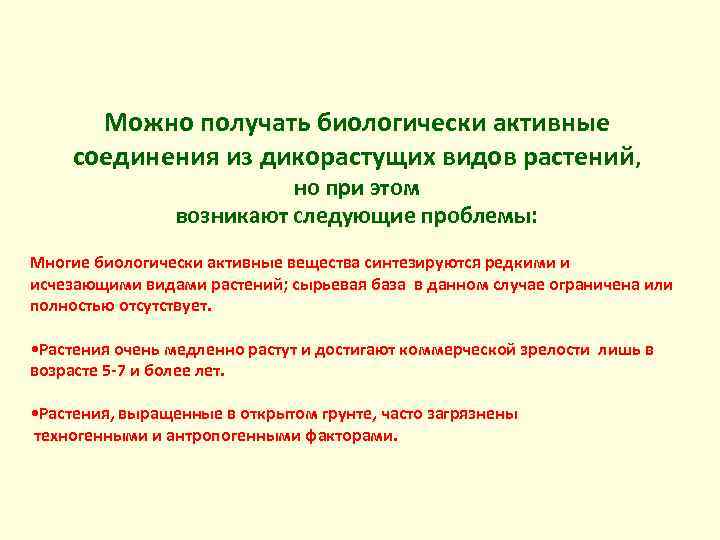 Можно получать биологически активные соединения из дикорастущих видов растений, но при этом возникают следующие проблемы:

Многие биологически активные вещества синтезируются редкими и исчезающими видами растений; сырьевая база в данном случае ограничена или полностью отсутствует.

•Растения очень медленно растут и достигают коммерческой зрелости лишь в возрасте 5-7 и более лет.

•Растения, выращенные в открытом грунте, часто загрязнены техногенными и антропогенными факторами.